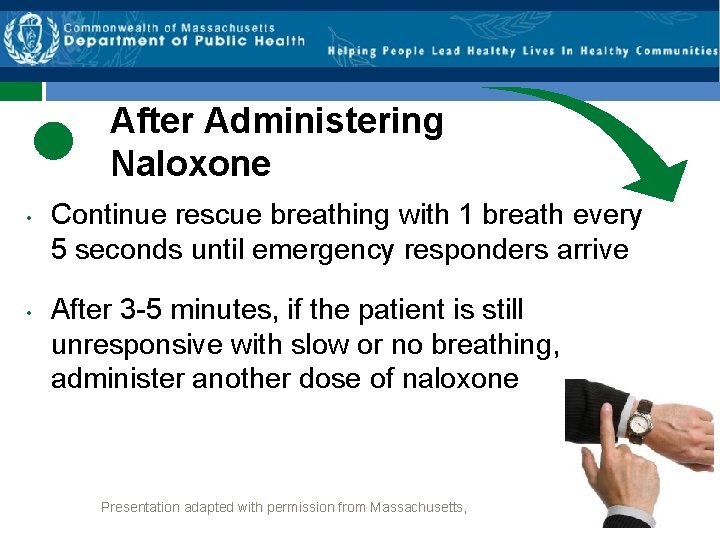 Commonwealth of Massachusetts
Department of Public Health

Helping People Lead Healthy Lives In Healthy Communities

After Administering Naloxone

• Continue rescue breathing with 1 breath every 5 seconds until emergency responders arrive

• After 3-5 minutes, if the patient is still unresponsive with slow or no breathing, administer another dose of naloxone

Presentation adapted with permission from Massachusetts,